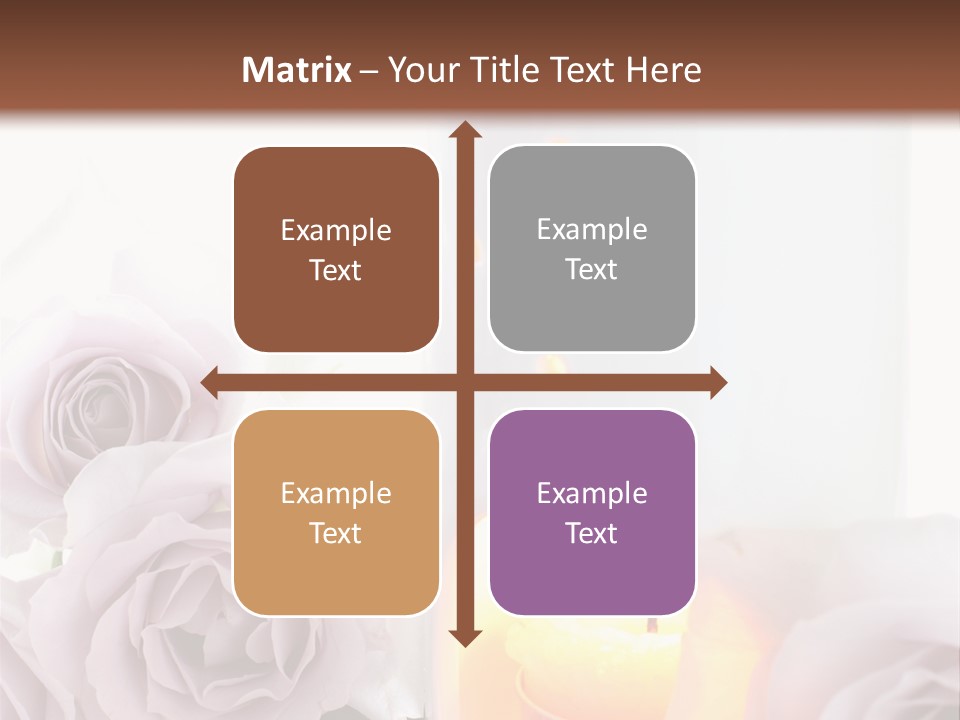 Matrix – Your Title Text Here

Example Text

Example Text

Example Text

Example Text